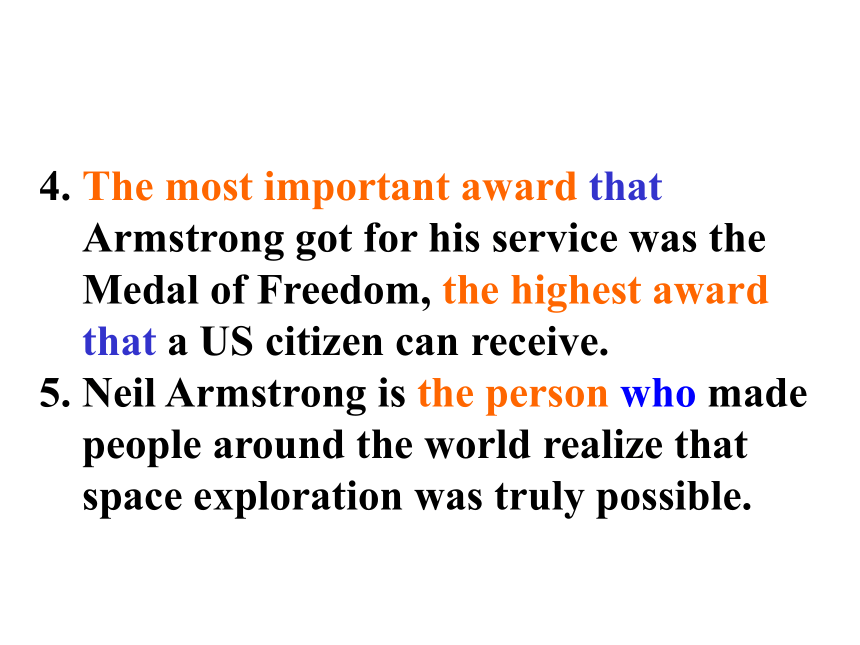 4. The most important award that Armstrong got for his service was the Medal of Freedom, the highest award that a US citizen can receive.
5. Neil Armstrong is the person who made people around the world realize that space exploration was truly possible.